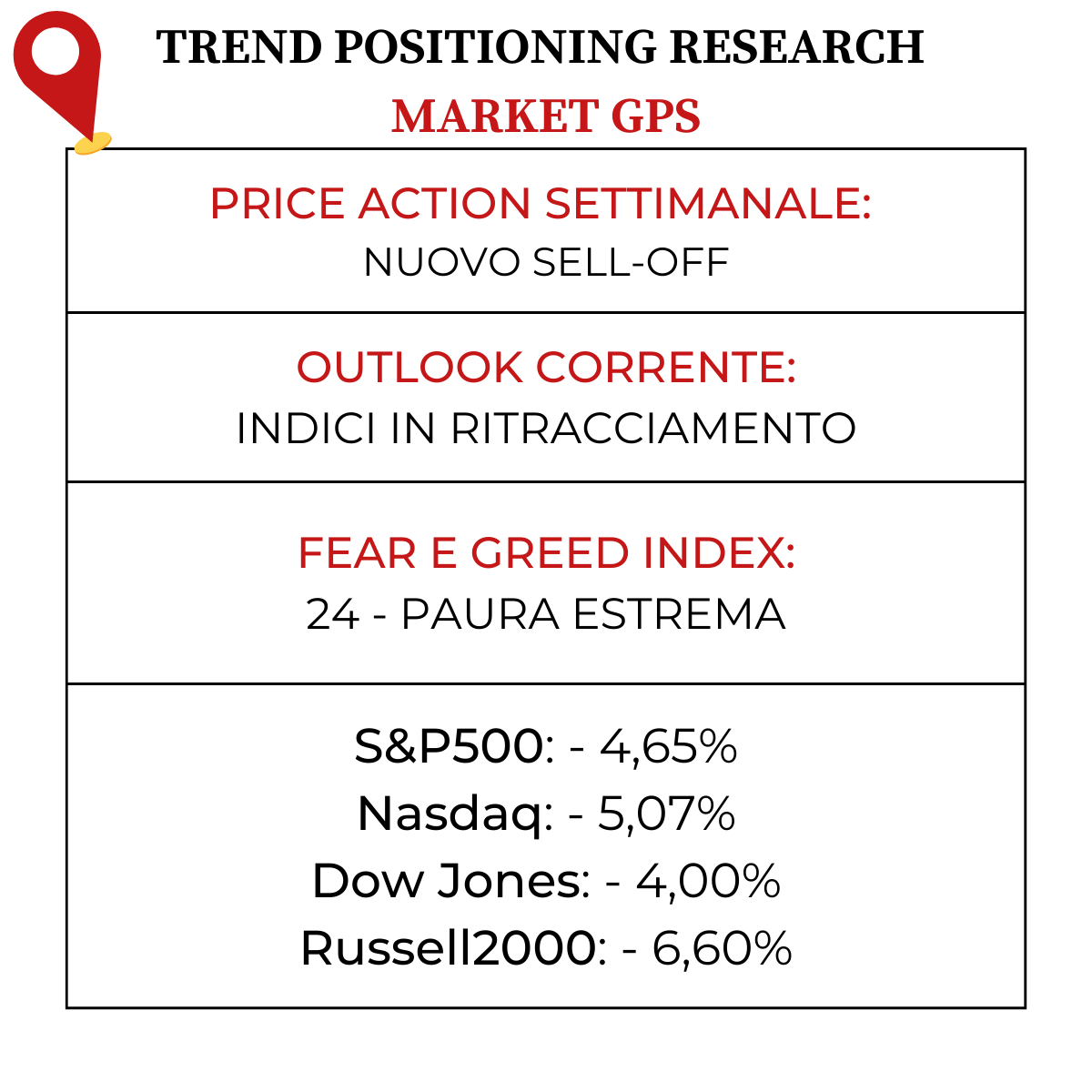 TREND POSITIONING RESEARCH
MARKET GPS

PRICE ACTION SETTIMANALE:
NUOVO SELL-OFF

OUTLOOK CORRENTE:
INDICI IN RITRACCIAMENTO

FEAR E GREED INDEX:
24 - PAURA ESTREMA

S&P500: - 4,65%
Nasdaq: - 5,07%
Dow Jones: - 4,00%
Russell2000: - 6,60%